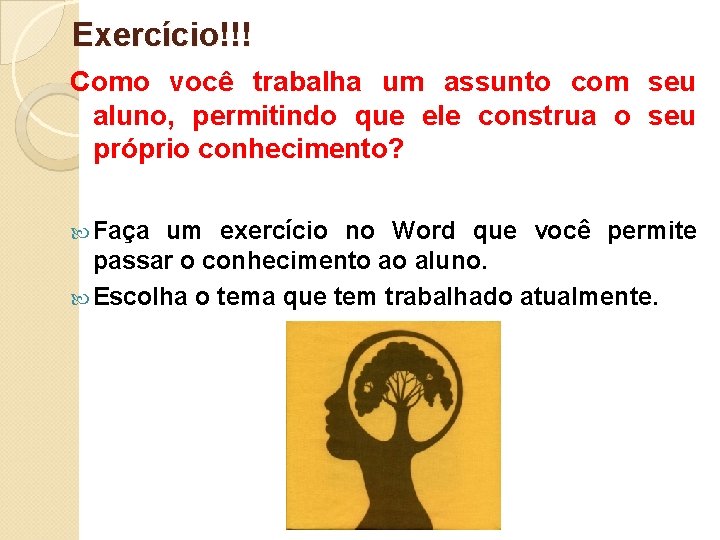 Exercício!!!

Como você trabalha um assunto com seu aluno, permitindo que ele construa o seu próprio conhecimento?

Faça um exercício no Word que você permite passar o conhecimento ao aluno.

Escolha o tema que tem trabalhado atualmente.